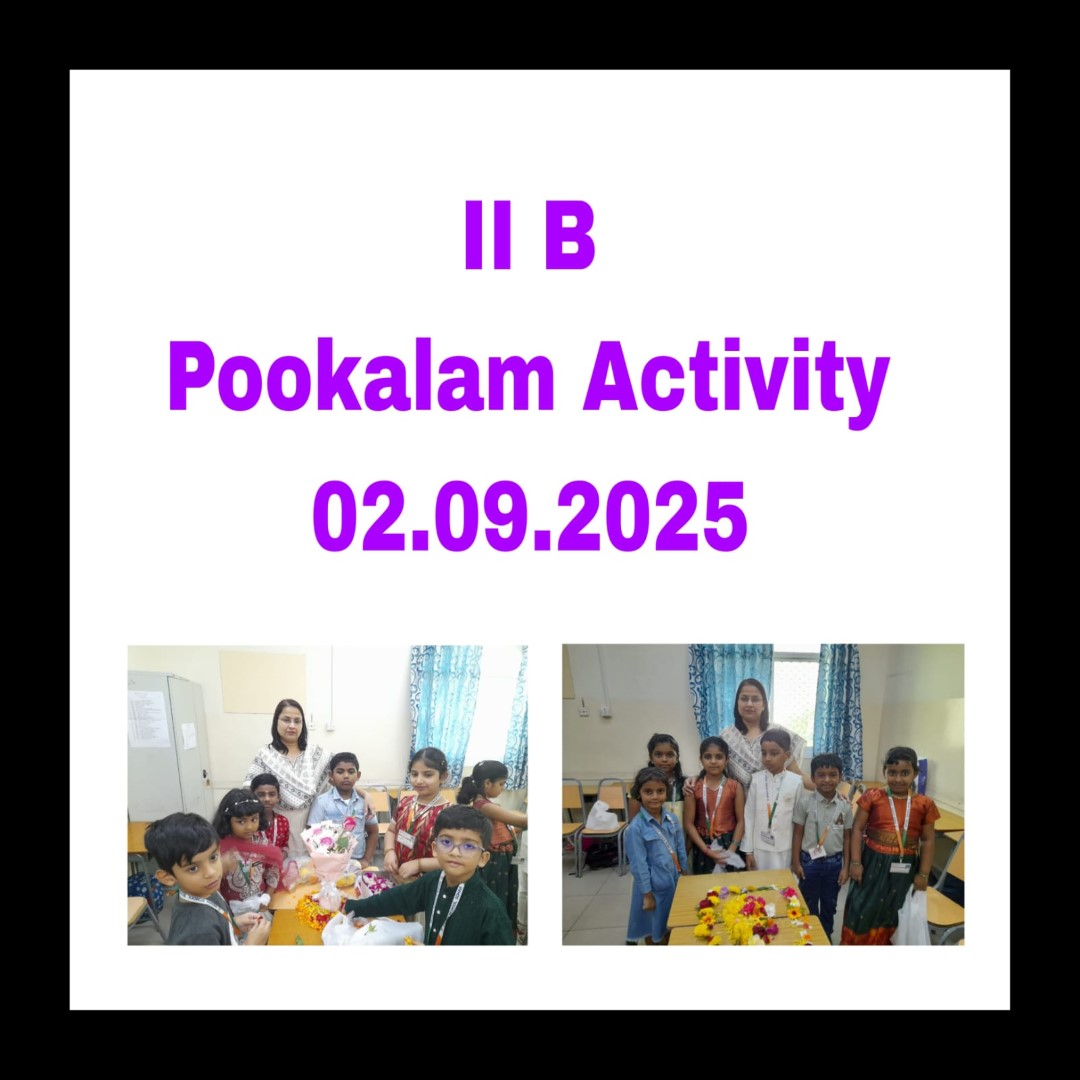 II B
Pookalam Activity
02.09.2025